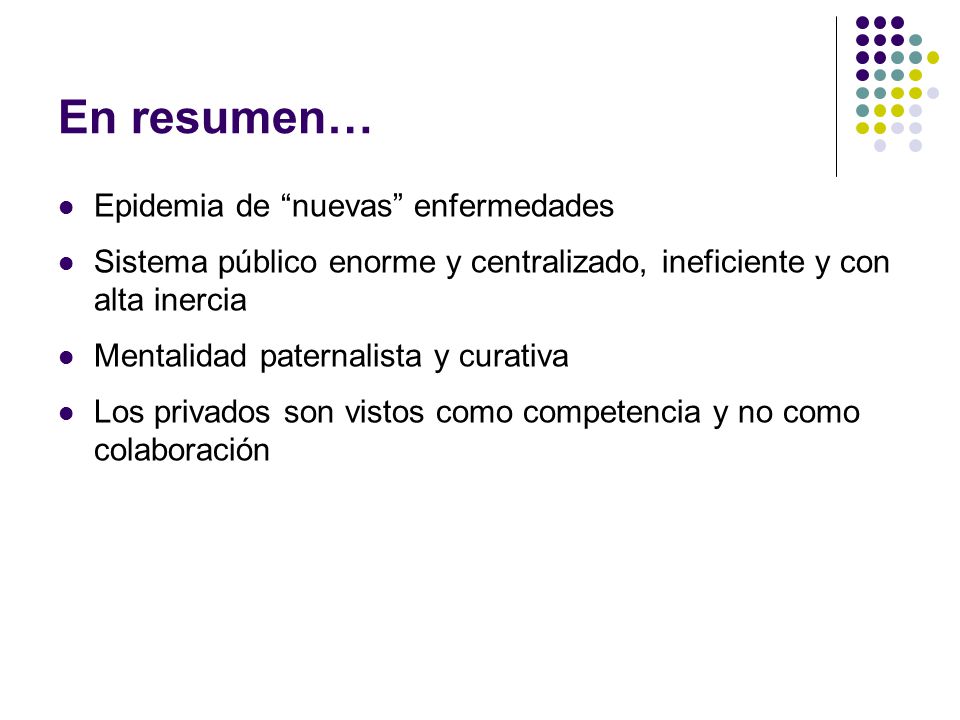 En resumen…

- Epidemia de “nuevas” enfermedades
- Sistema público enorme y centralizado, ineficiente y con alta inercia
- Mentalidad paternalista y curativa
- Los privados son vistos como competencia y no como colaboración